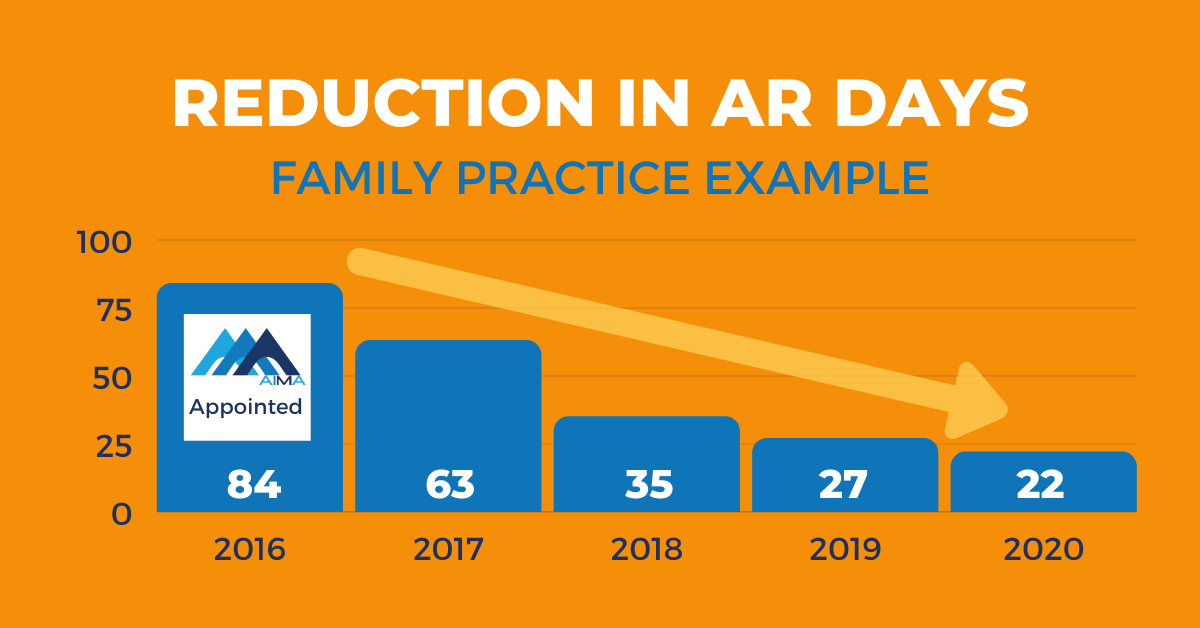 REDUCTION IN AR DAYS

FAMILY PRACTICE EXAMPLE

100
75
50
25
0

AIMA
Appointed

84
63
35
27
22

2016
2017
2018
2019
2020